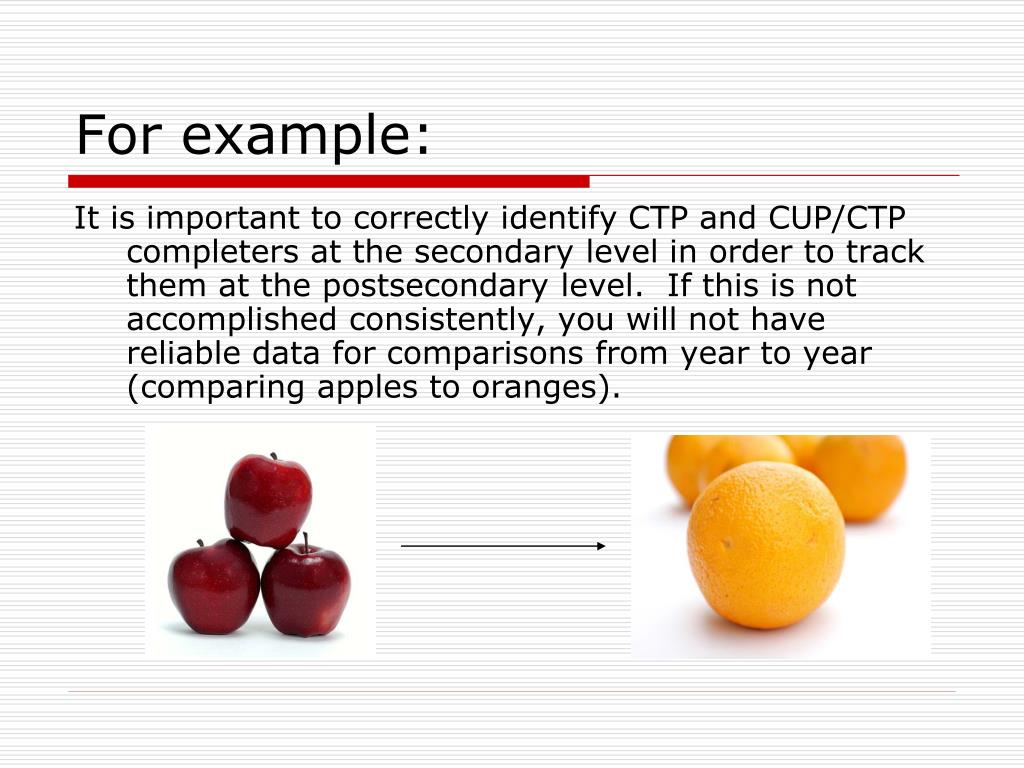 For example:

It is important to correctly identify CTP and CUP/CTP completers at the secondary level in order to track them at the postsecondary level. If this is not accomplished consistently, you will not have reliable data for comparisons from year to year (comparing apples to oranges).